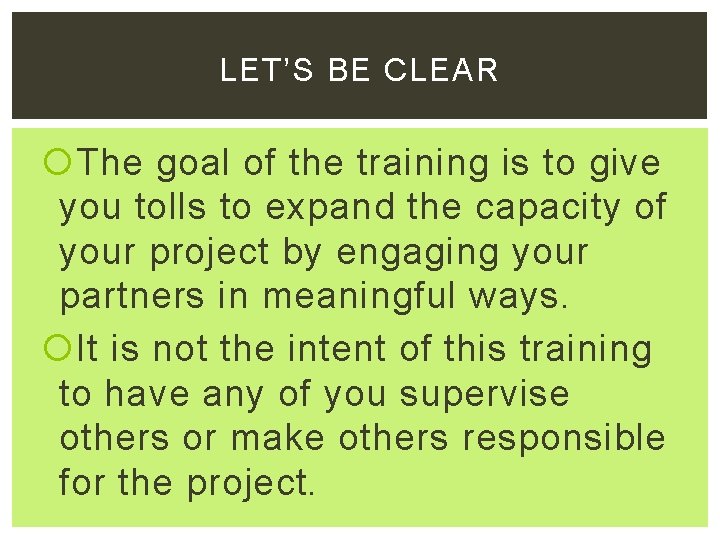 LET'S BE CLEAR

The goal of the training is to give you tolls to expand the capacity of your project by engaging your partners in meaningful ways.

It is not the intent of this training to have any of you supervise others or make others responsible for the project.